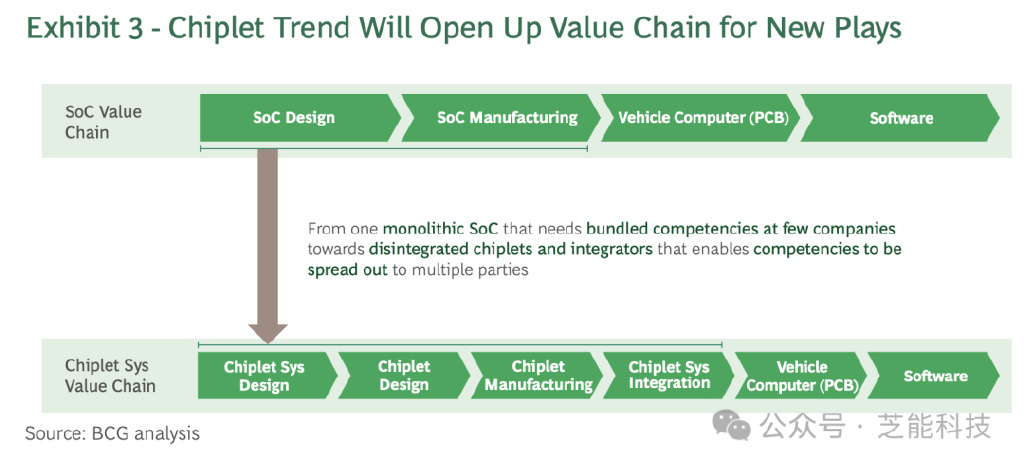 Exhibit 3 - Chiplet Trend Will Open Up Value Chain for New Plays

SoC Value Chain

SoC Design

SoC Manufacturing

Vehicle Computer (PCB)

Software

From one monolithic SoC that needs bundled competencies at few companies towards disintegrated chiplets and integrators that enables competencies to be spread out to multiple parties

Chiplet Sys Value Chain

Chiplet Sys Design

Chiplet Design

Chiplet Manufacturing

Chiplet Sys Integration

Vehicle Computer (PCB)

Software

Source: BCG analysis

公众号 · 芝能科技